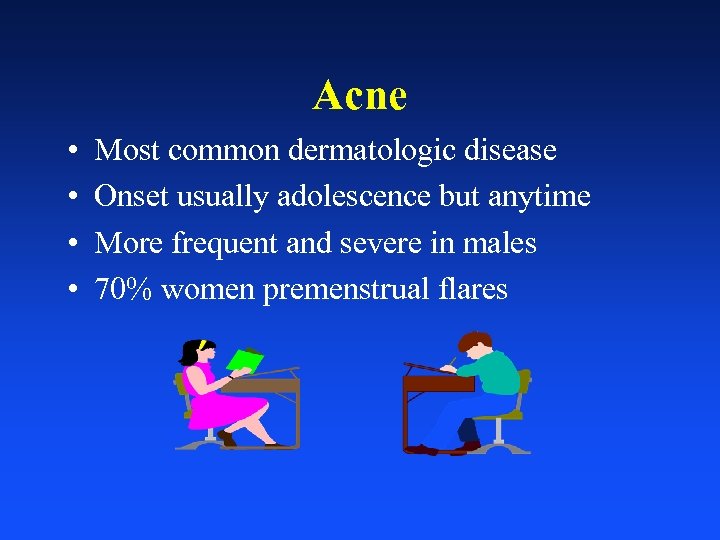 Acne

• Most common dermatologic disease
• Onset usually adolescence but anytime
• More frequent and severe in males
• 70% women premenstrual flares